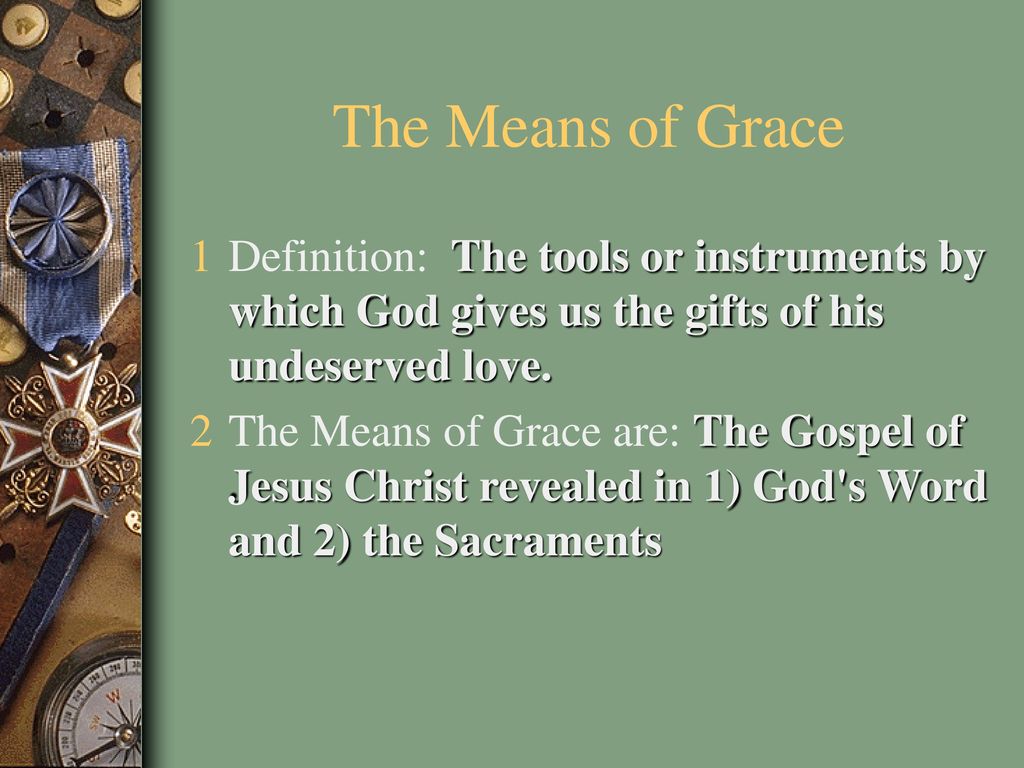 The Means of Grace

1 Definition: The tools or instruments by which God gives us the gifts of his undeserved love.

2 The Means of Grace are: The Gospel of Jesus Christ revealed in 1) God's Word and 2) the Sacraments